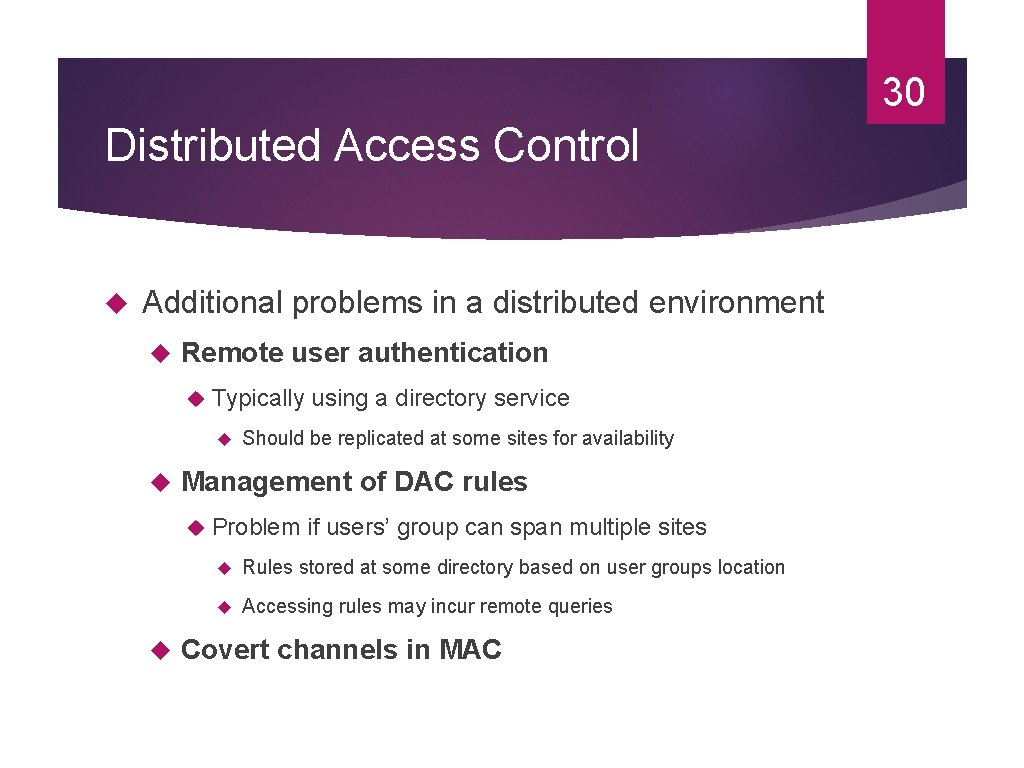 30

Distributed Access Control

Additional problems in a distributed environment

Remote user authentication

Typically using a directory service

Should be replicated at some sites for availability

Management of DAC rules

Problem if users’ group can span multiple sites

Rules stored at some directory based on user groups location

Accessing rules may incur remote queries

Covert channels in MAC